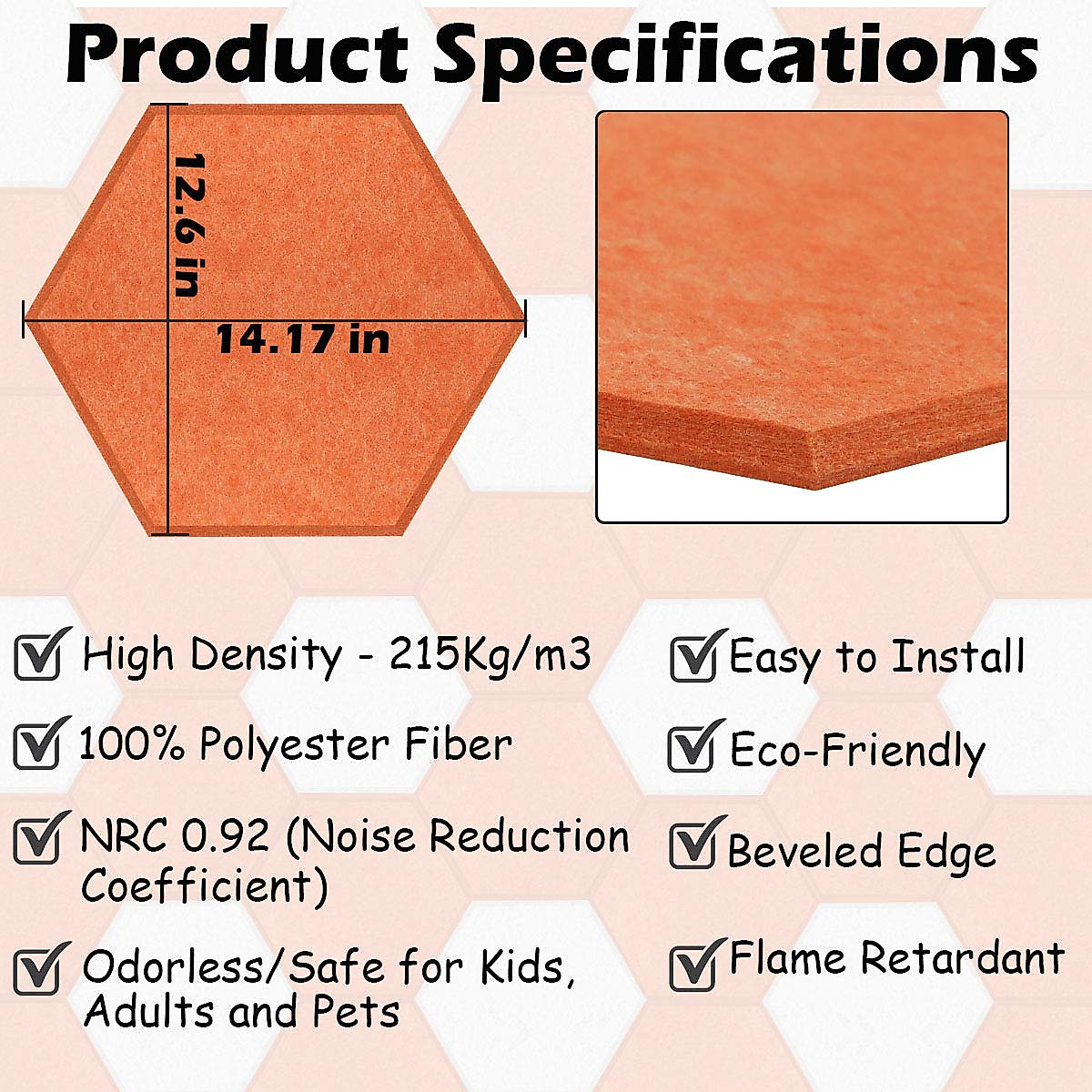 Product Specifications

12.6 in

14.17 in

High Density - 215Kg/m3

100% Polyester Fiber

NRC 0.92 (Noise Reduction Coefficient)

Odorless/Safe for Kids, Adults and Pets

Easy to Install

Eco-Friendly

Beveled Edge

Flame Retardant